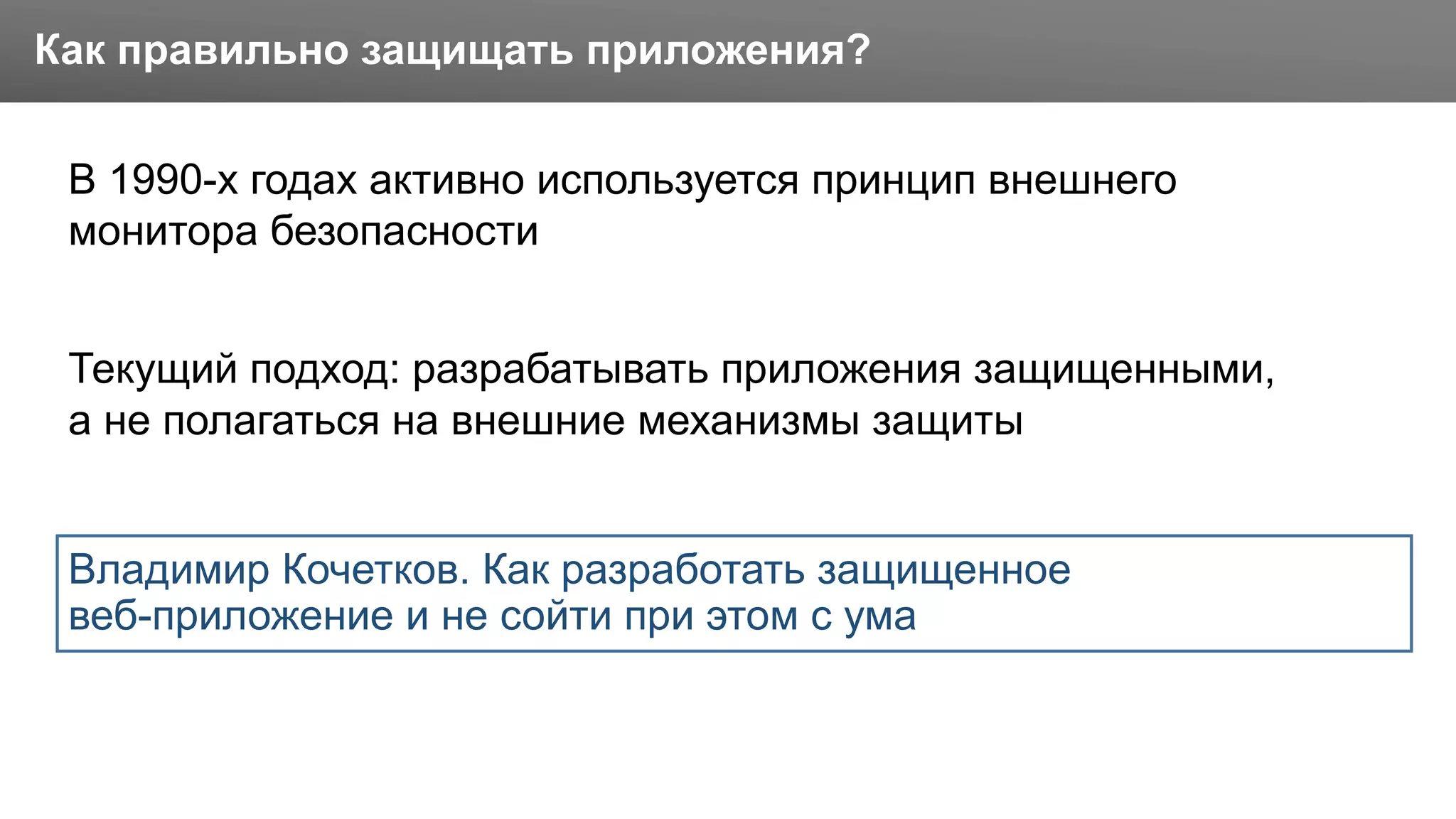 Как правильно защищать приложения?

В 1990-х годах активно используется принцип внешнего монитора безопасности

Текущий подход: разрабатывать приложения защищенными, а не полагаться на внешние механизмы защиты

Владимир Кочетков. Как разработать защищенное веб-приложение и не сойти при этом с ума